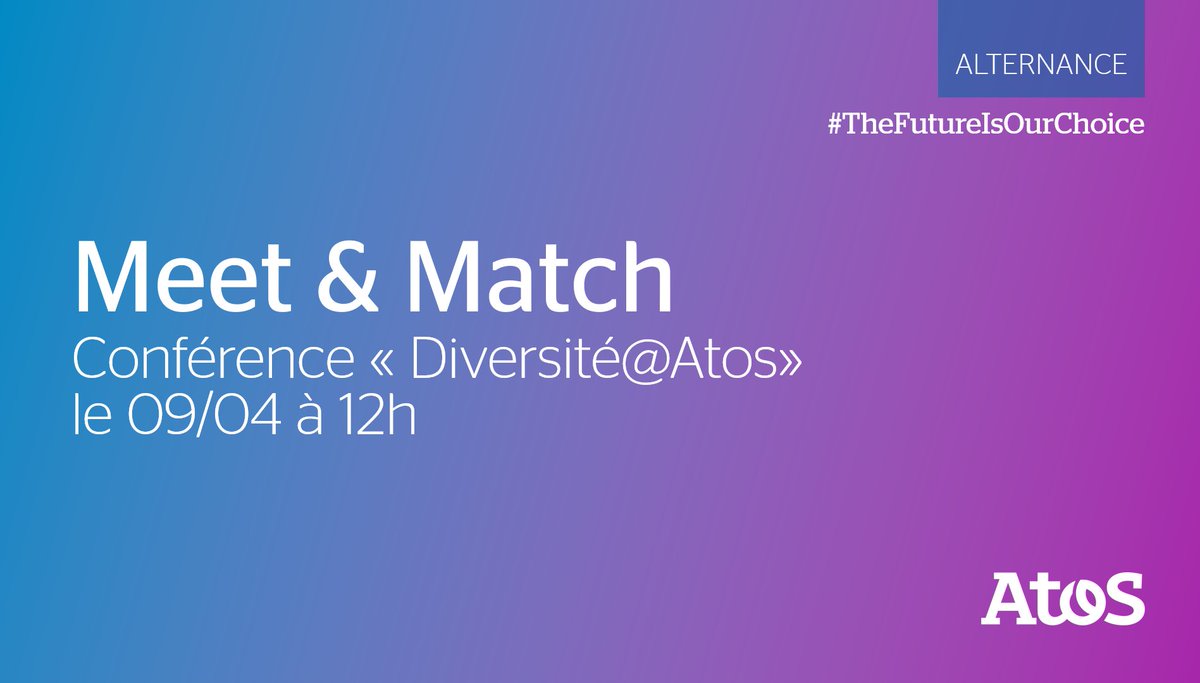 ALTERNANCE

#TheFutureIsOurChoice

Meet & Match
Conférence « Diversité@Atos»
le 09/04 à 12h

Atos